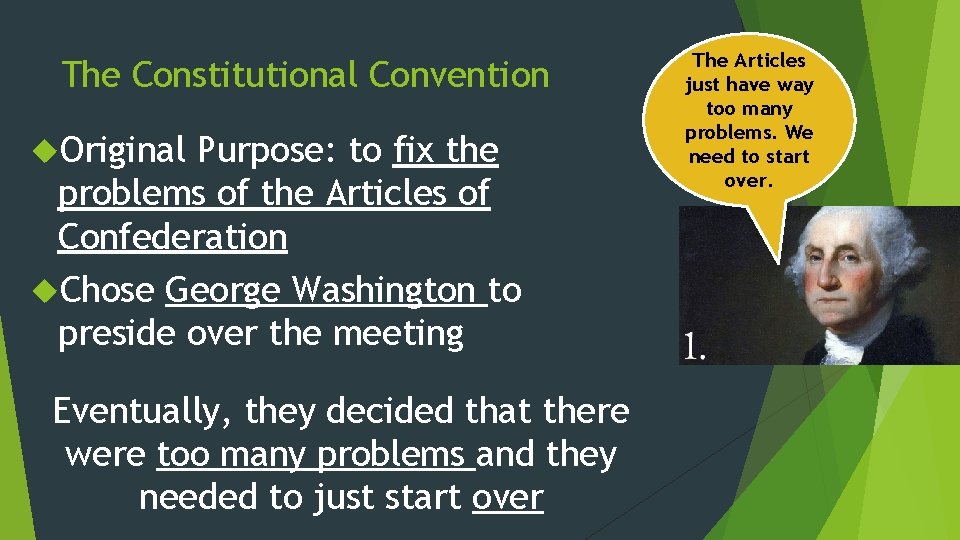 The Constitutional Convention

Original Purpose: to fix the problems of the Articles of Confederation

Chose George Washington to preside over the meeting

Eventually, they decided that there were too many problems and they needed to just start over

The Articles just have way too many problems. We need to start over.

1.